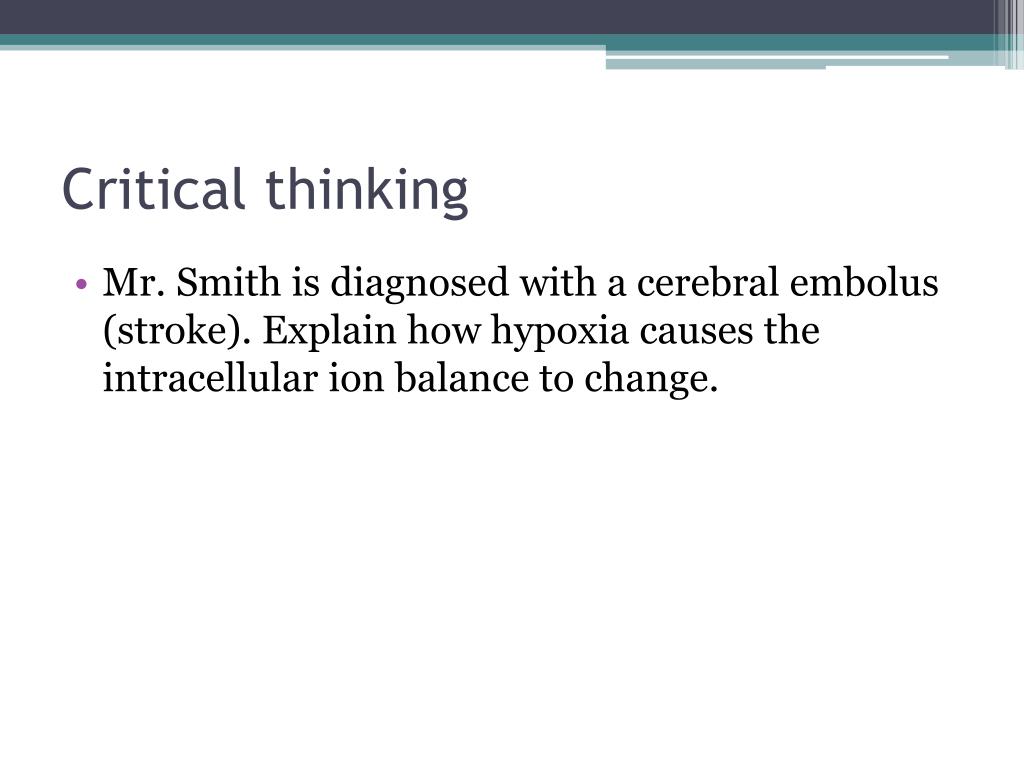 Critical thinking

• Mr. Smith is diagnosed with a cerebral embolus (stroke). Explain how hypoxia causes the intracellular ion balance to change.